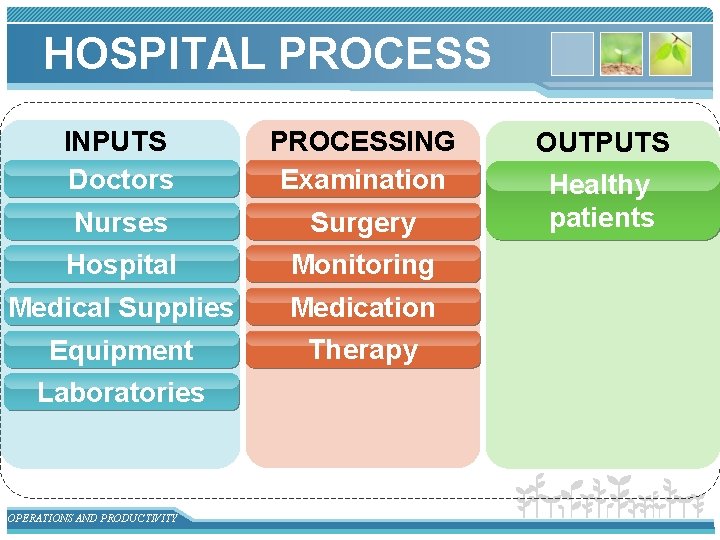 HOSPITAL PROCESS

INPUTS
Doctors
Nurses
Hospital
Medical Supplies
Equipment
Laboratories

PROCESSING
Examination
Surgery
Monitoring
Medication
Therapy

OUTPUTS
Healthy patients

OPERATIONS AND PRODUCTIVITY